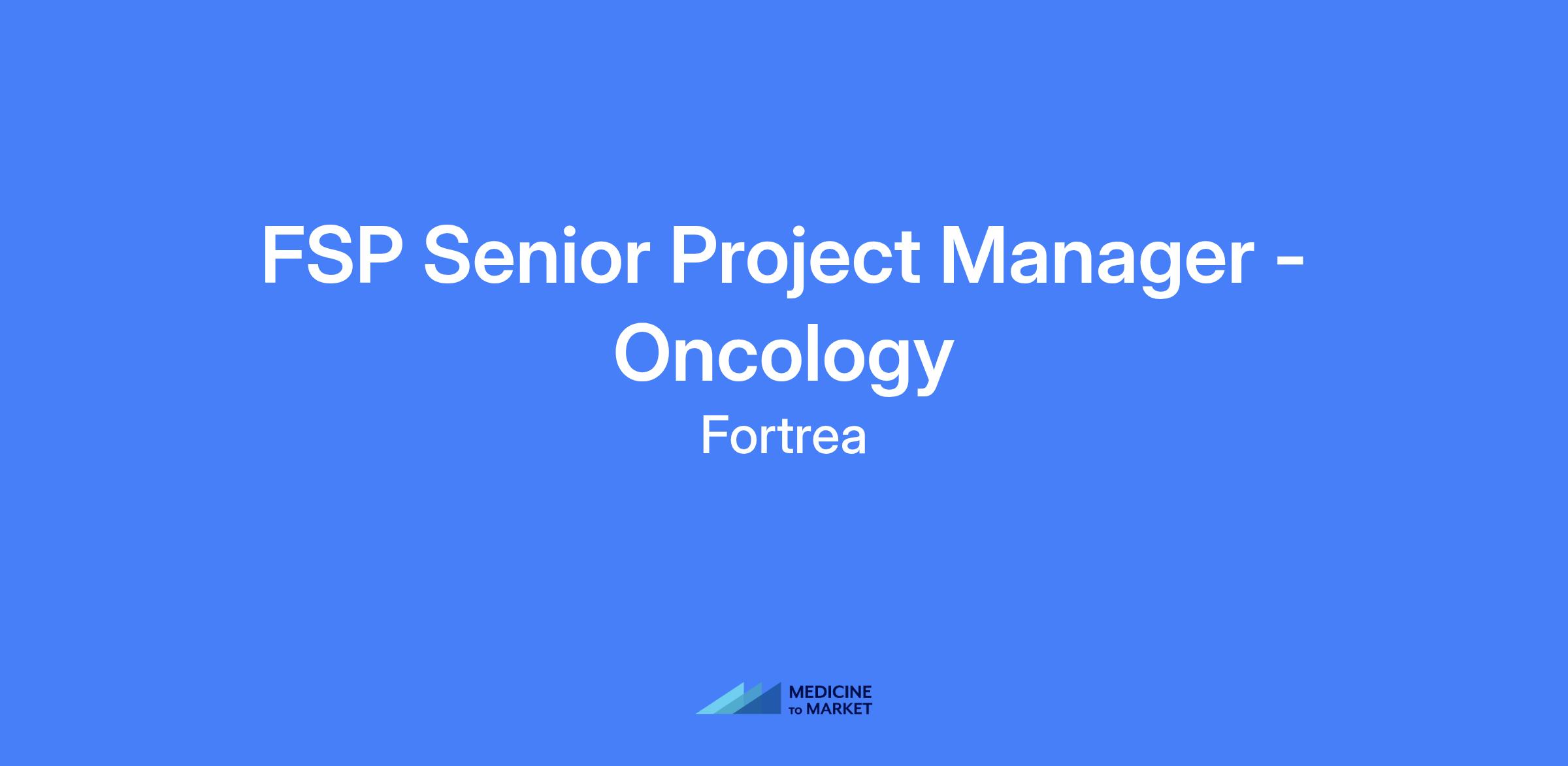 FSP Senior Project Manager - Oncology

Fortrea

MEDICINE TO MARKET